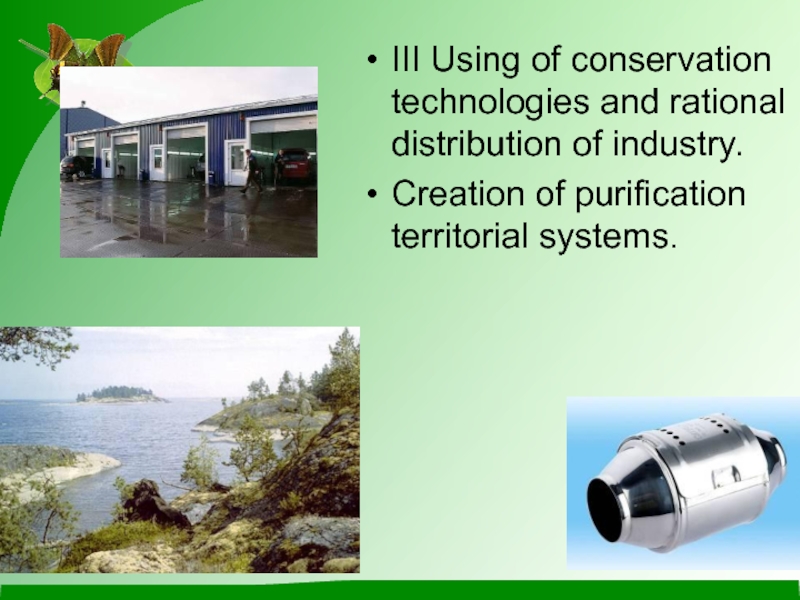 • III Using of conservation technologies and rational distribution of industry.

• Creation of purification territorial systems.